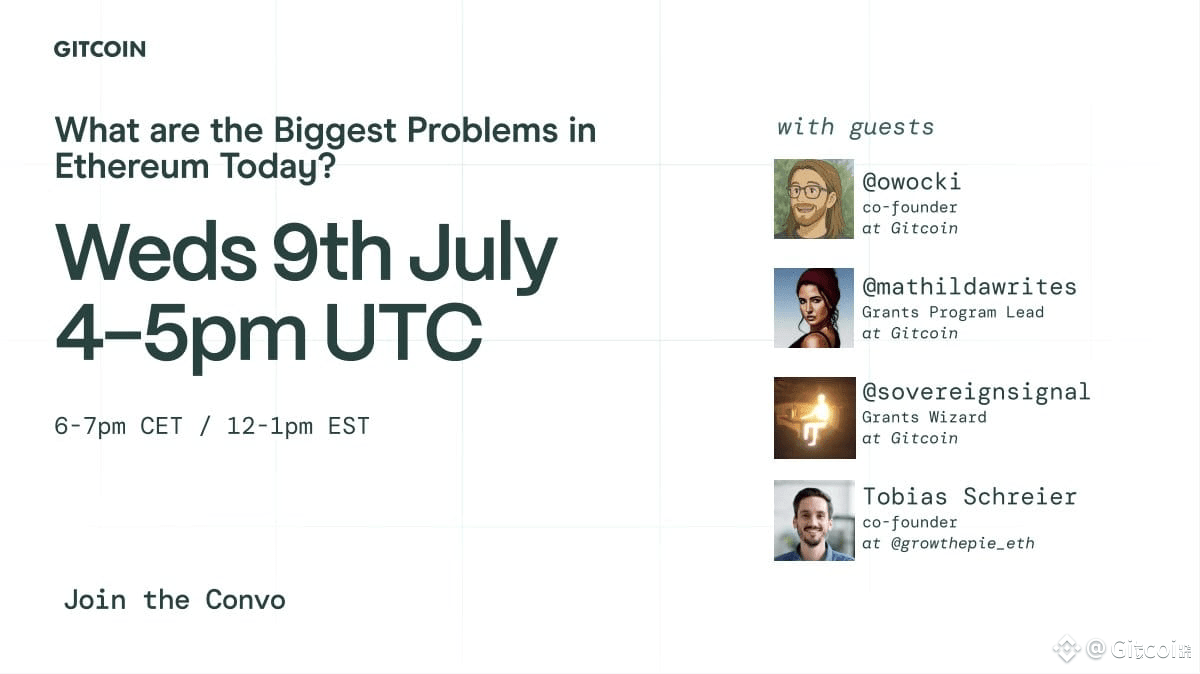 GITCOIN

What are the Biggest Problems in Ethereum Today?

Weds 9th July 4–5pm UTC

6-7pm CET / 12-1pm EST

Join the Convo

with guests

@owocki
co-founder
at Gitcoin

@mathildawrites
Grants Program Lead
at Gitcoin

@sovereignsignal
Grants Wizard
at Gitcoin

Tobias Schreier
co-founder
at @growthepie_eth

@ Gitcoin